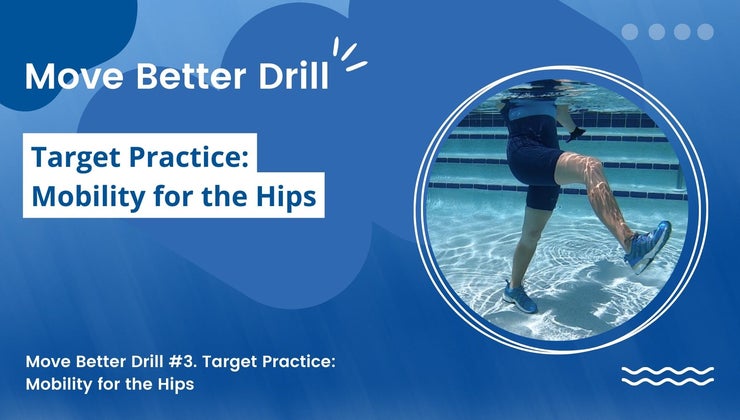 Move Better Drill

Target Practice:
Mobility for the Hips

Move Better Drill #3. Target Practice:
Mobility for the Hips